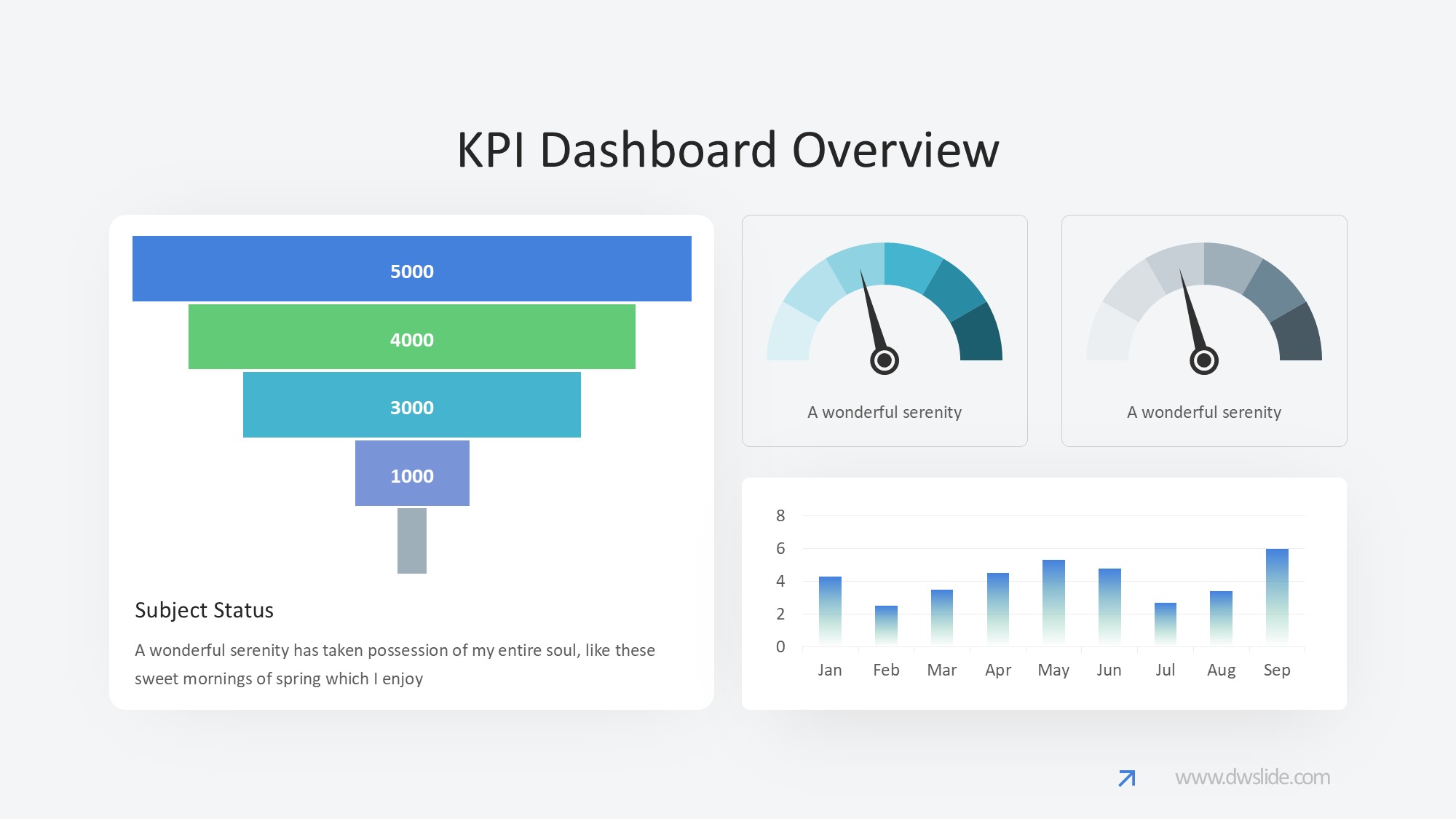 KPI Dashboard Overview

5000
4000
3000
1000

Subject Status

A wonderful serenity has taken possession of my entire soul, like these sweet mornings of spring which I enjoy

A wonderful serenity

A wonderful serenity

8
6
4
2
0
Jan Feb Mar Apr May Jun Jul Aug Sep

www.dwslide.com